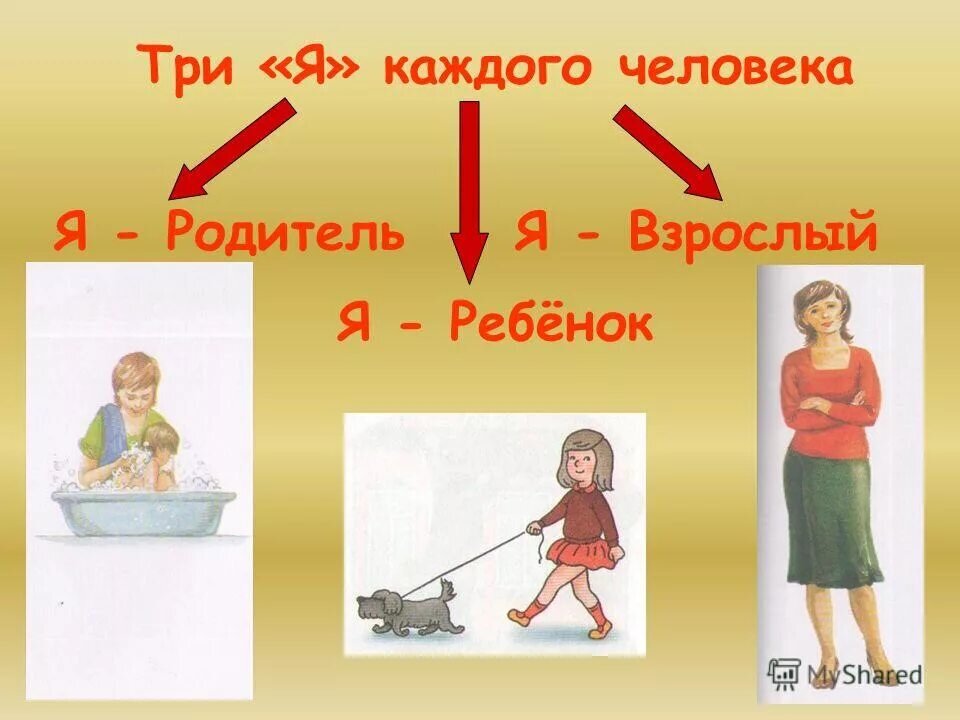 Три «Я» каждого человека

Я - Родитель

Я - Взрослый

Я - Ребёнок

MyShared